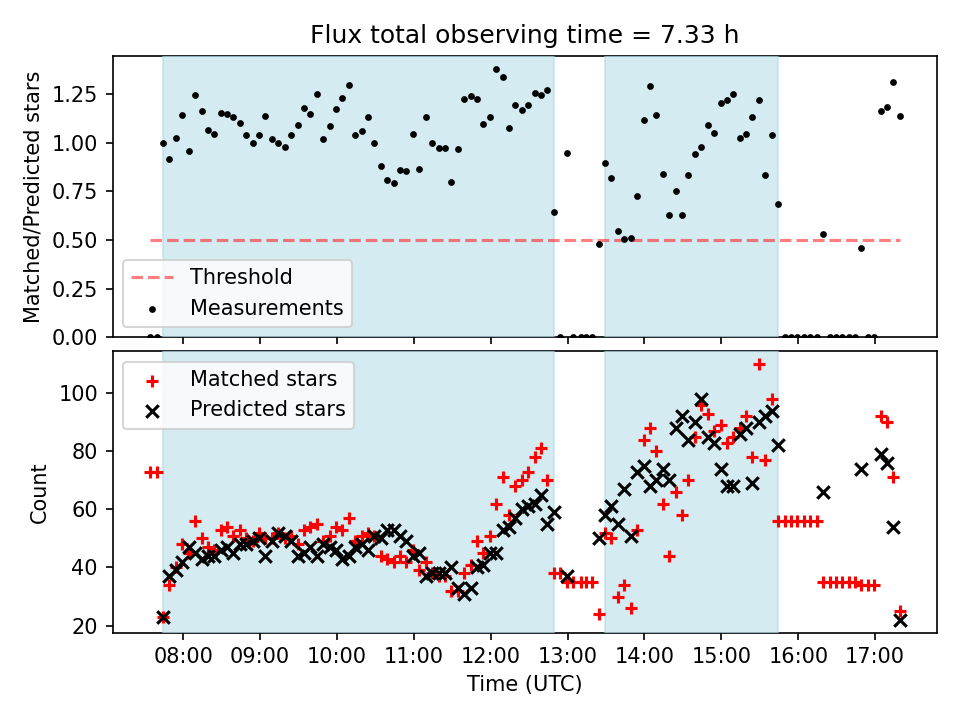 Flux total observing time = 7.33 h

Matched/Predicted stars

1.25
1.00
0.75
0.50
0.25
0.00

Threshold
Measurements

Count

100
80
60
40
20

Matched stars
Predicted stars

08:00 09:00 10:00 11:00 12:00 13:00 14:00 15:00 16:00 17:00

Time (UTC)